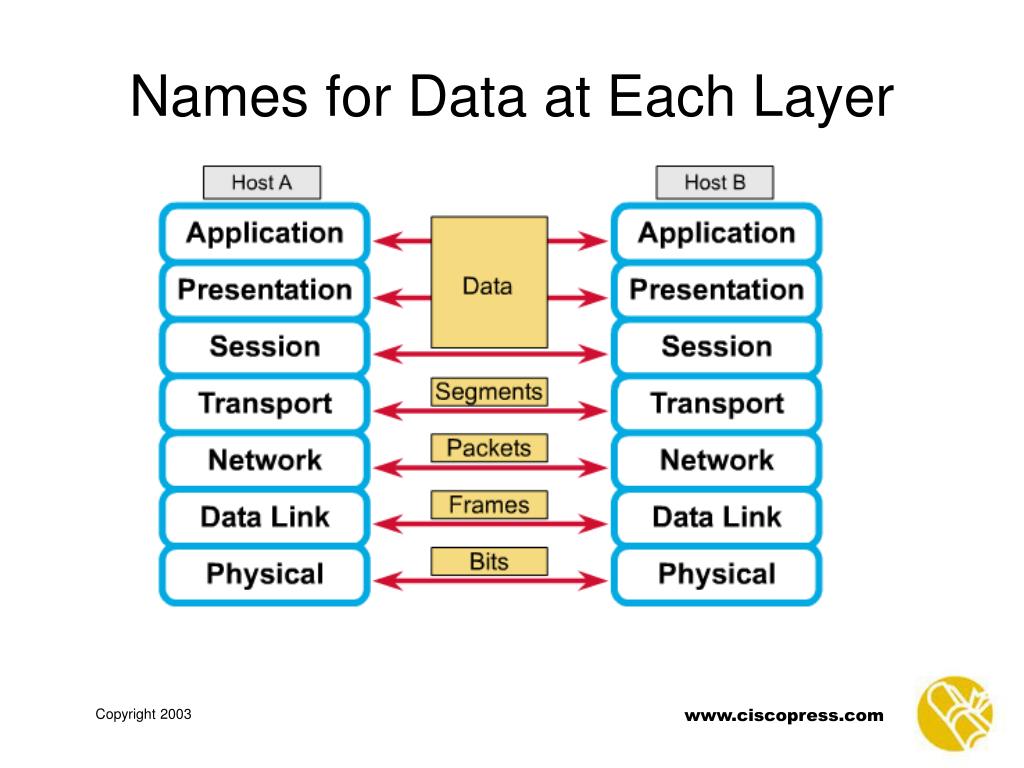 Names for Data at Each Layer

Host A

Application
Presentation
Session
Transport
Network
Data Link
Physical

Data
Segments
Packets
Frames
Bits

Host B

Application
Presentation
Session
Transport
Network
Data Link
Physical

Copyright 2003

www.ciscopress.com